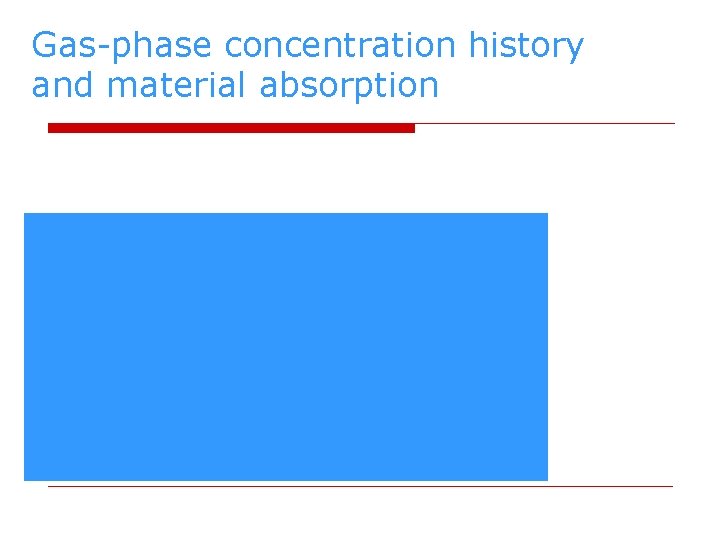 Gas-phase concentration history and material absorption